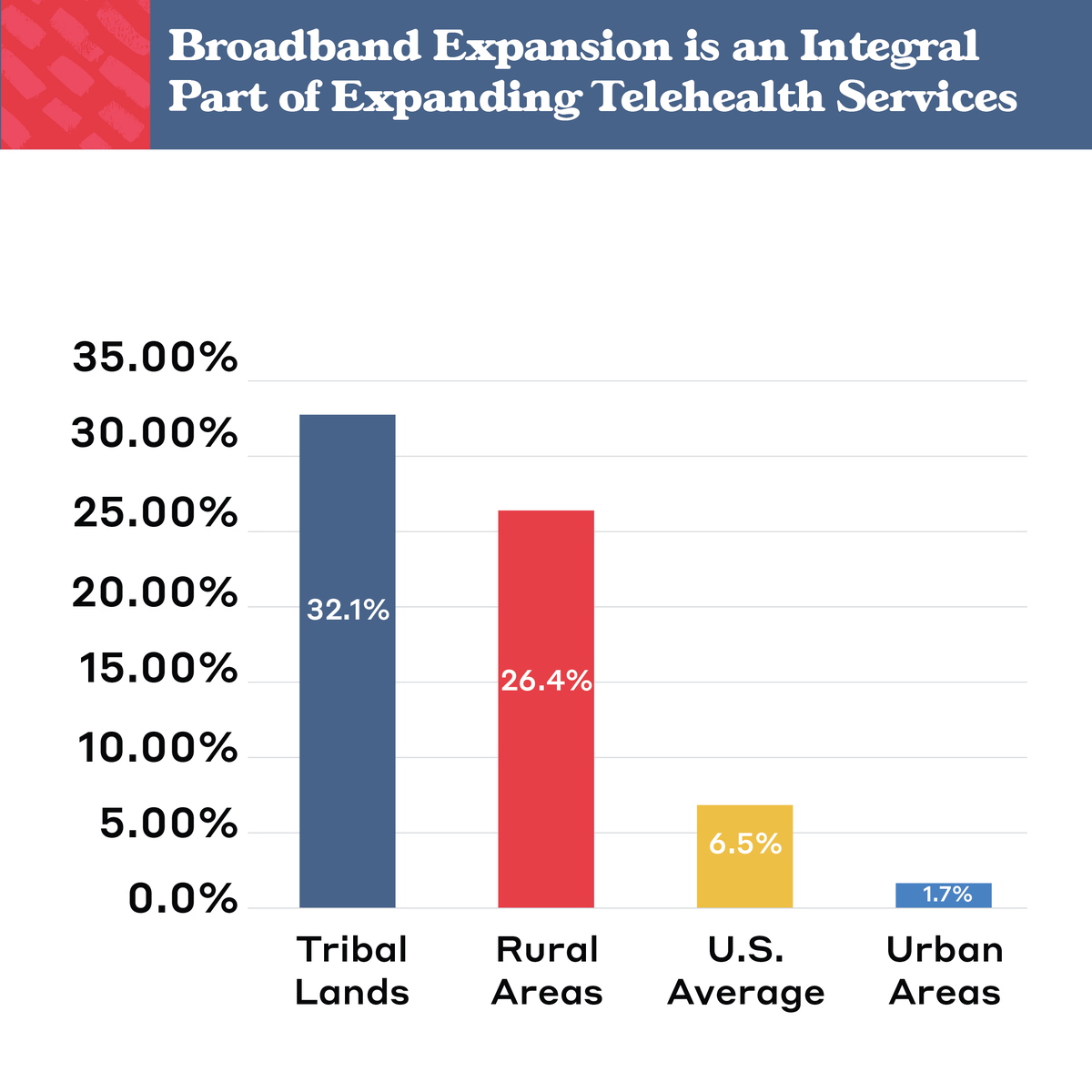 Broadband Expansion is an Integral Part of Expanding Telehealth Services

35.00%
30.00%
25.00%
20.00%
15.00%
10.00%
5.00%
0.0%

32.1%
26.4%
6.5%
1.7%

Tribal Lands
Rural Areas
U.S. Average
Urban Areas